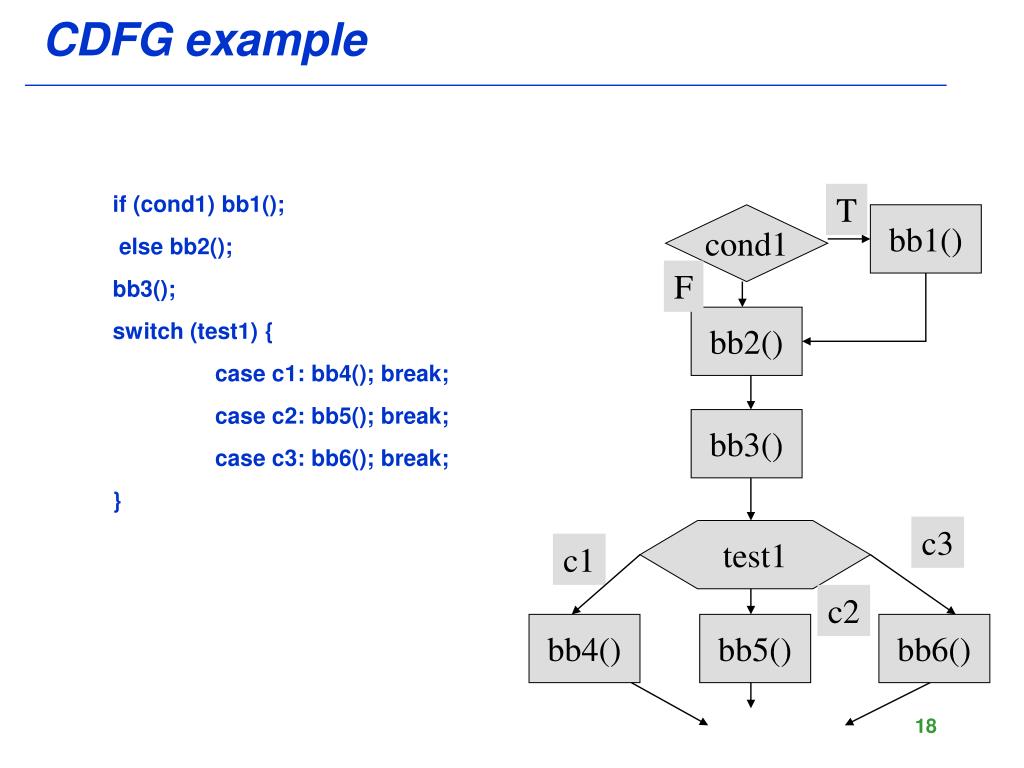 CDFG example

if (cond1) bb1();
else bb2();
bb3();
switch (test1) {
case c1: bb4(); break;
case c2: bb5(); break;
case c3: bb6(); break;
}

T
cond1
bb1()
F
bb2()
bb3()
c1
test1
c3
c2
bb4()
bb5()
bb6()

18